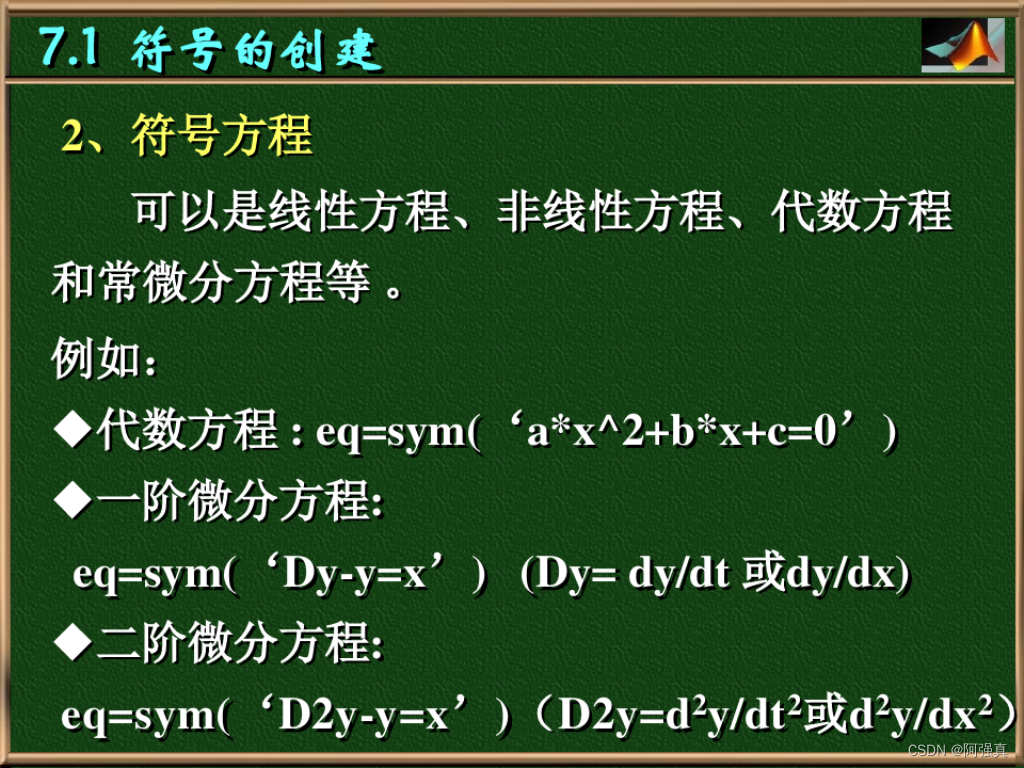 7.1 符号的创建

2、符号方程

可以是线性方程、非线性方程、代数方程和常微分方程等 。

例如：

◆代数方程 : eq=sym(‘a*x^2+b*x+c=0’)

◆一阶微分方程:

eq=sym(‘Dy-y=x’) (Dy= dy/dt 或dy/dx)

◆二阶微分方程:

eq=sym(‘D2y-y=x’)（D2y=$d^2y/dt^2$或$d^2y/dx^2$）

CSDN @阿强真